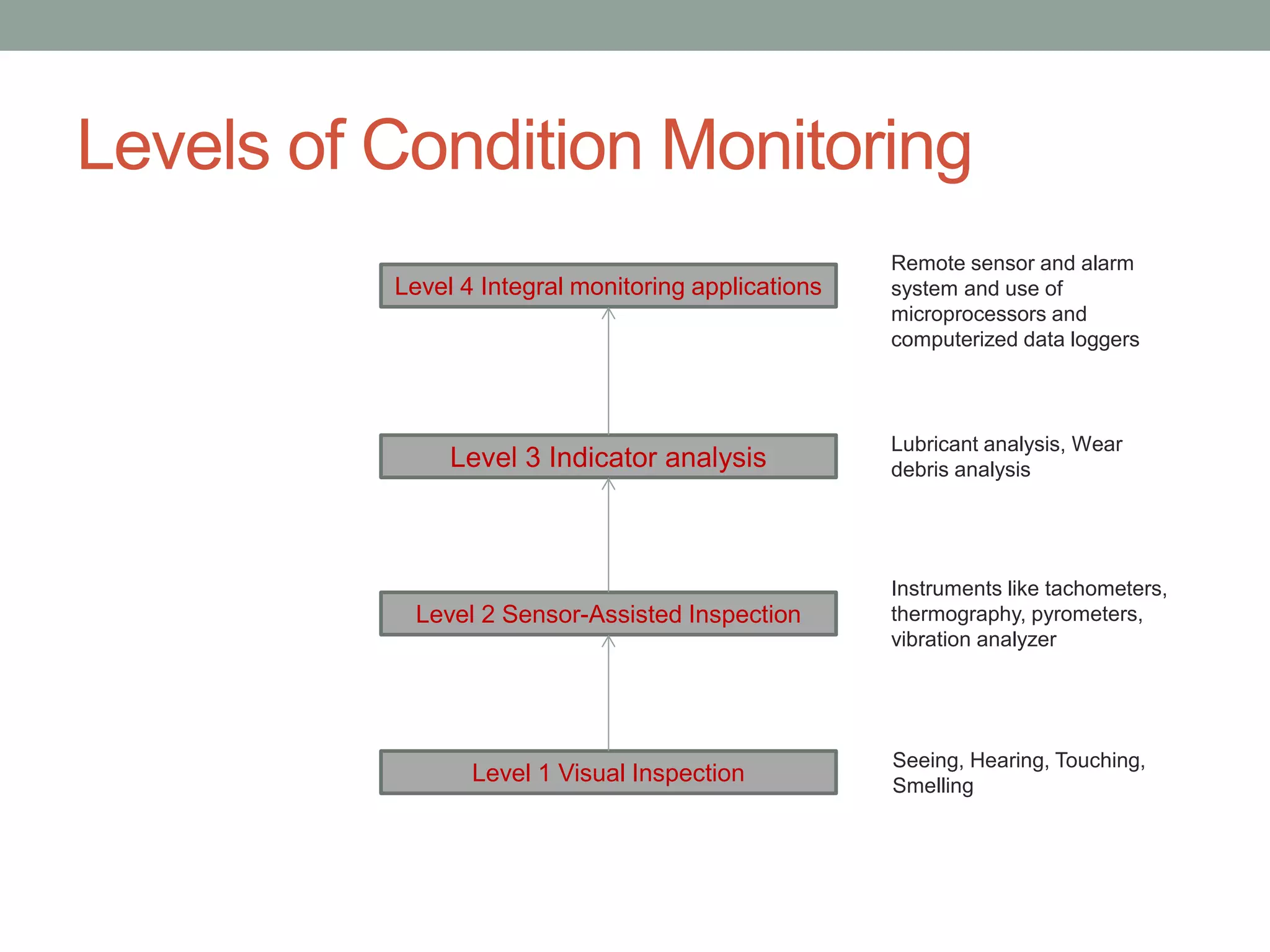 Levels of Condition Monitoring

Level 4 Integral monitoring applications

Remote sensor and alarm system and use of microprocessors and computerized data loggers

Level 3 Indicator analysis

Lubricant analysis, Wear debris analysis

Level 2 Sensor-Assisted Inspection

Instruments like tachometers, thermography, pyrometers, vibration analyzer

Level 1 Visual Inspection

Seeing, Hearing, Touching, Smelling